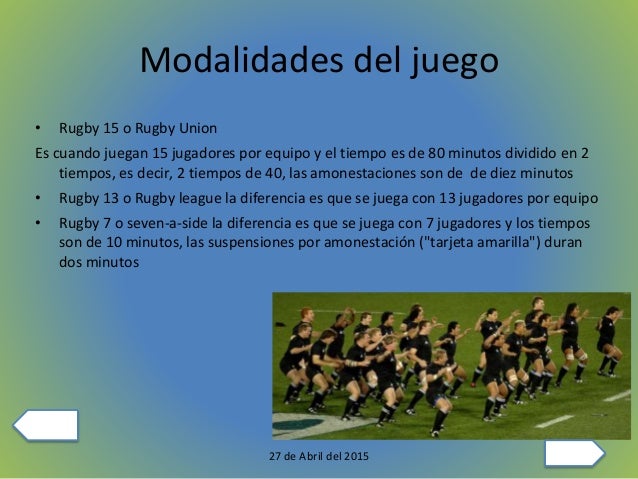 Modalidades del juego

• Rugby 15 o Rugby Union

Es cuando juegan 15 jugadores por equipo y el tiempo es de 80 minutos dividido en 2 tiempos, es decir, 2 tiempos de 40, las amonestaciones son de de diez minutos

• Rugby 13 o Rugby league la diferencia es que se juega con 13 jugadores por equipo

• Rugby 7 o seven-a-side la diferencia es que se juega con 7 jugadores y los tiempos son de 10 minutos, las suspensiones por amonestación ("tarjeta amarilla") duran dos minutos

27 de Abril del 2015